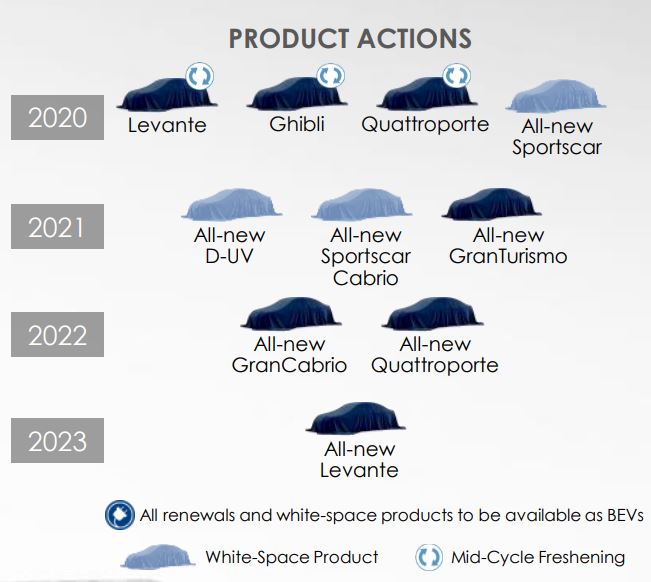 PRODUCT ACTIONS

2020

Levante

Ghibli

Quattroporte

All-new Sportscar

2021

All-new D-UV

All-new Sportscar Cabrio

All-new GranTurismo

2022

All-new GranCabrio

All-new Quattroporte

2023

All-new Levante

All renewals and white-space products to be available as BEVs

White-Space Product

Mid-Cycle Freshening